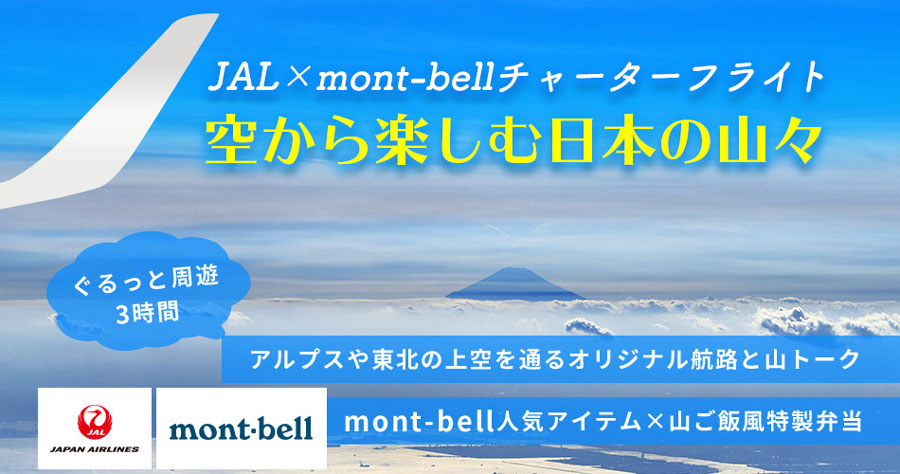 JAL×mont-bellチャーターフライト
空から楽しむ日本の山々

ぐるっと周遊
3時間

アルプスや東北の上空を通るオリジナル航路と山トーク

JAL
JAPAN AIRLINES

mont·bell

mont-bell人気アイテム×山ご飯風特製弁当